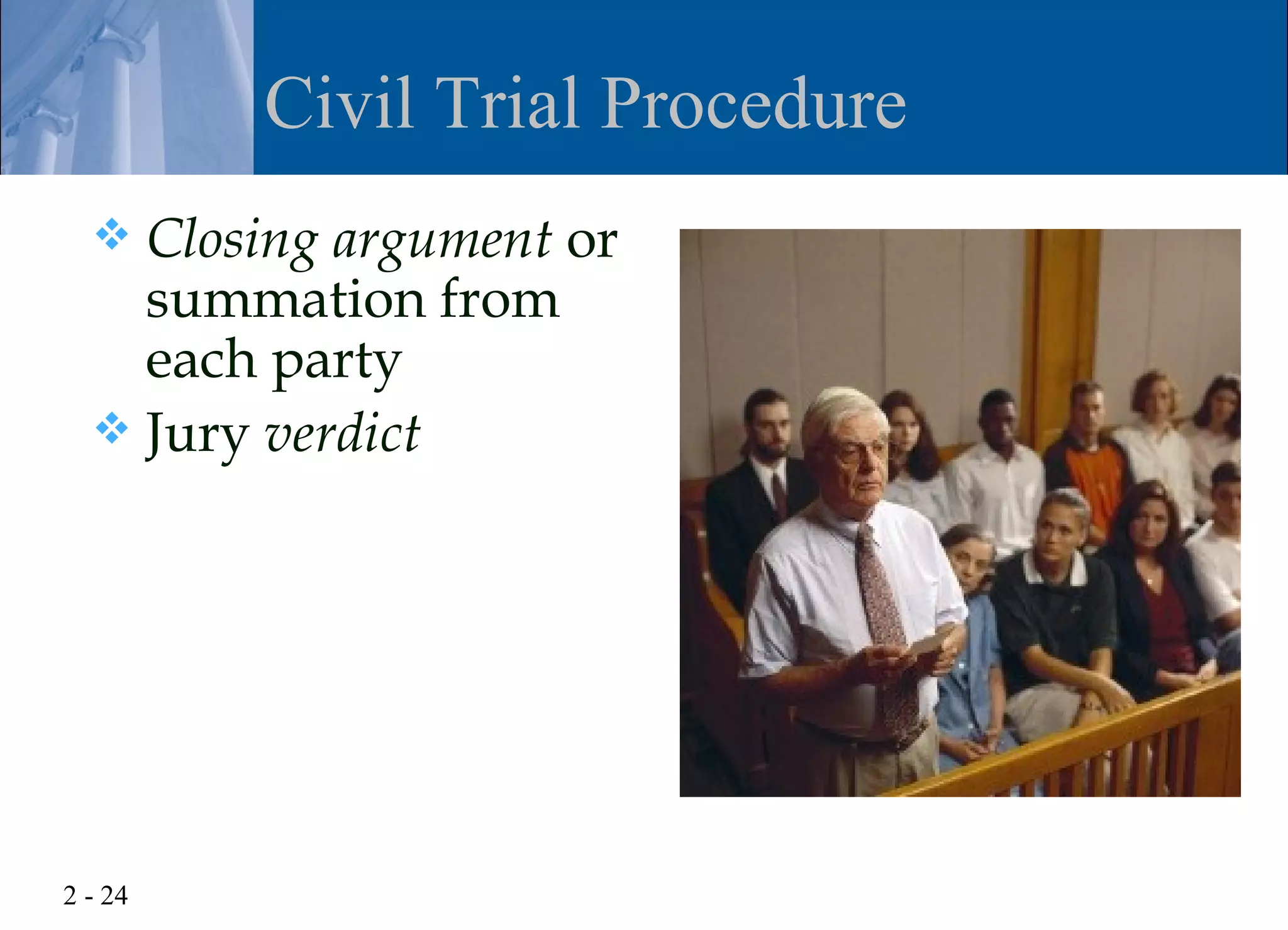 Civil Trial Procedure

❖ Closing argument or summation from each party

❖ Jury verdict

2 - 24